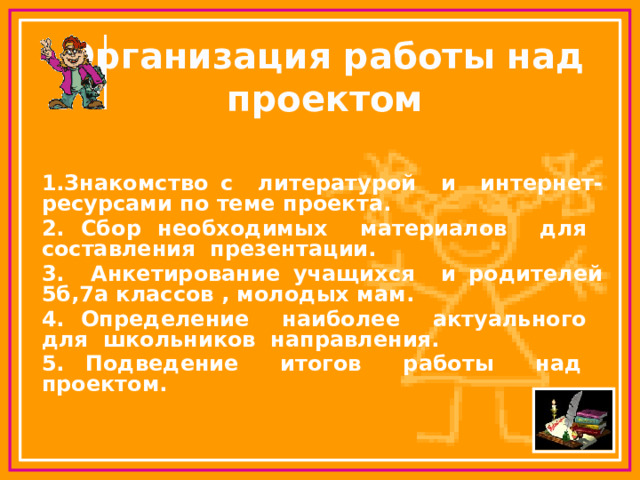 Организация работы над проектом

1.Знакомство с литературой и интернет-ресурсами по теме проекта.

2. Сбор необходимых материалов для составления презентации.

3. Анкетирование учащихся и родителей 5б,7а классов , молодых мам.

4. Определение наиболее актуального для школьников направления.

5. Подведение итогов работы над проектом.